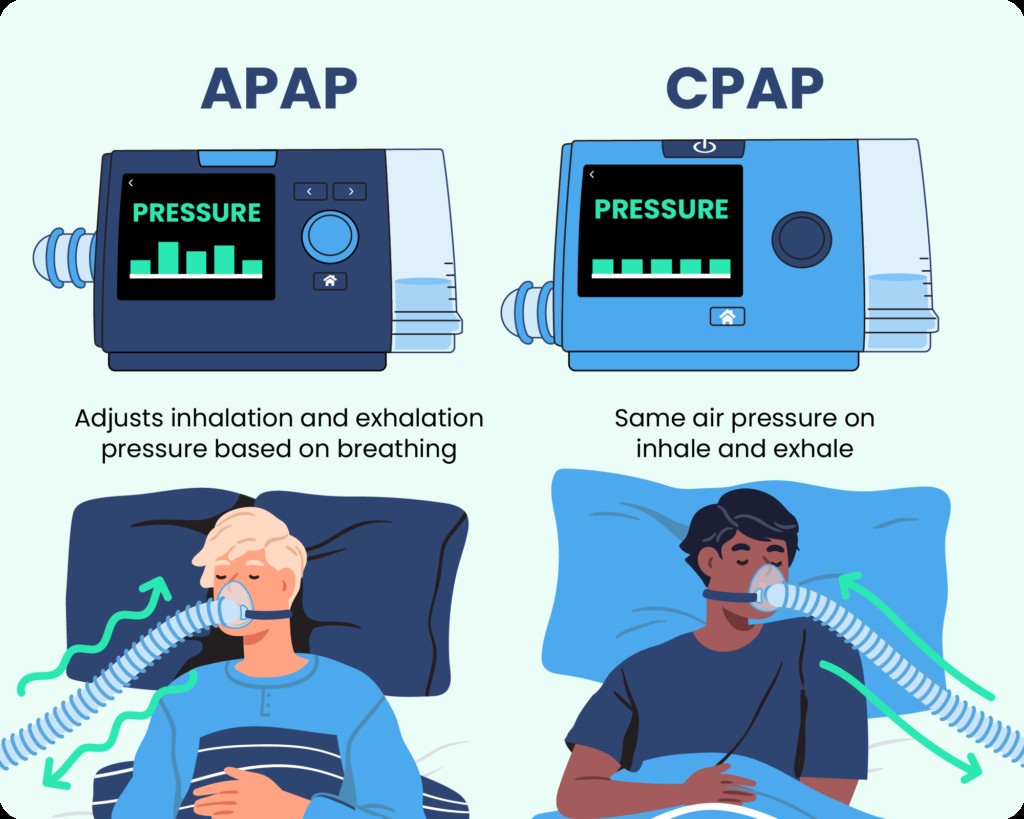 APAP

PRESSURE

Adjusts inhalation and exhalation pressure based on breathing

CPAP

PRESSURE

Same air pressure on inhale and exhale